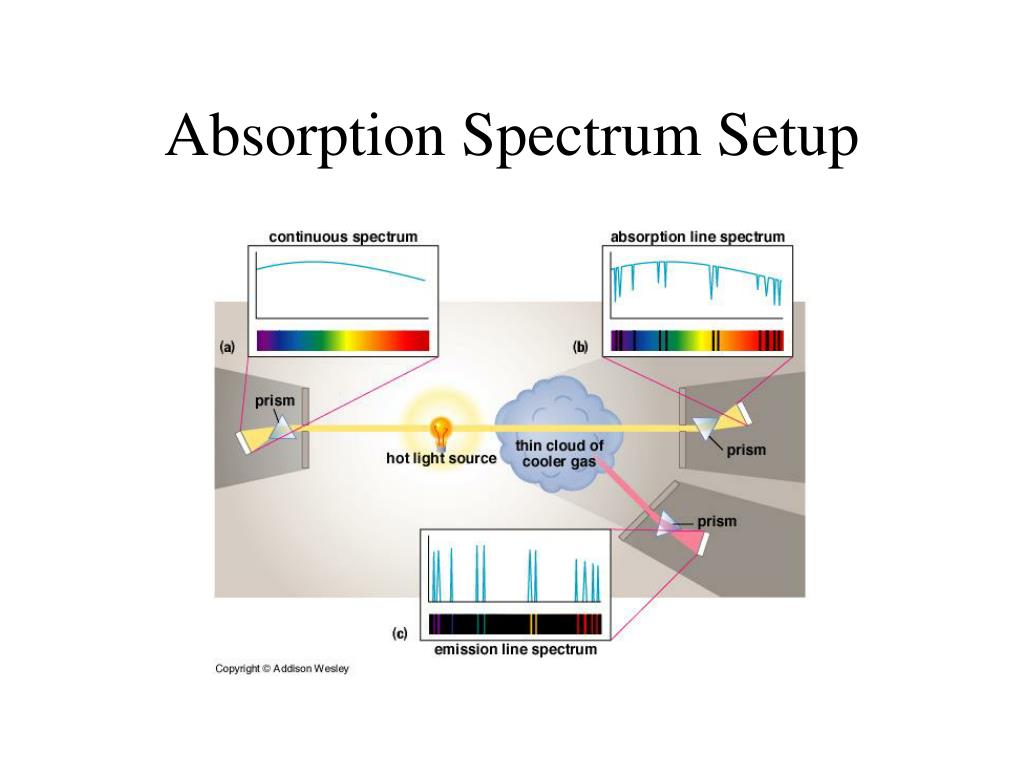 Absorption Spectrum Setup

continuous spectrum

absorption line spectrum

(a)

(b)

prism

hot light source

thin cloud of cooler gas

prism

prism

(c)

emission line spectrum

Copyright © Addison Wesley